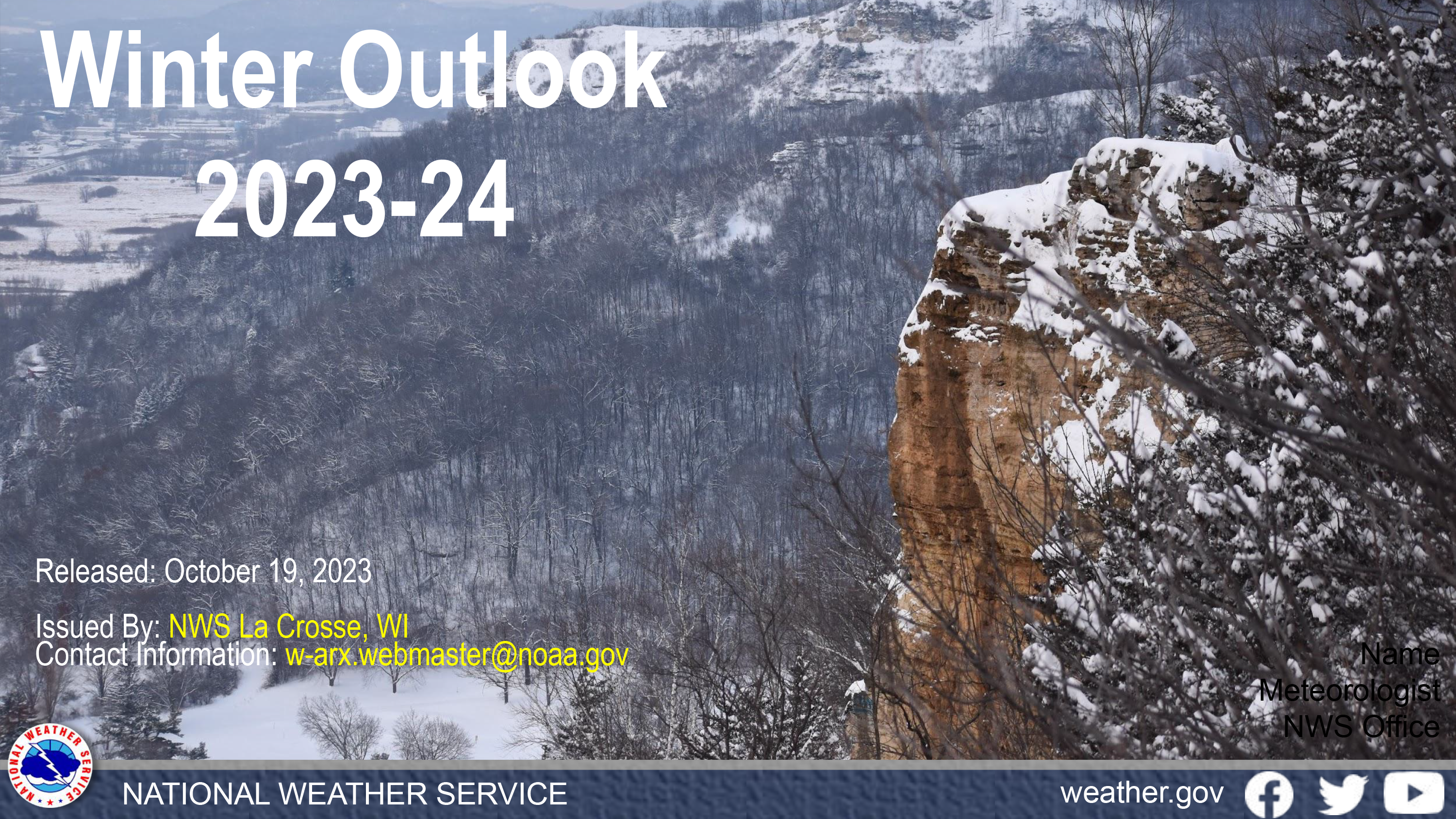 Winter Outlook
2023-24

Released: October 19, 2023

Issued By: NWS La Crosse, WI
Contact Information: w-arx.webmaster@noaa.gov

Name
Meteorologist
NWS Office

NATIONAL WEATHER SERVICE

NATIONAL WEATHER SERVICE

weather.gov